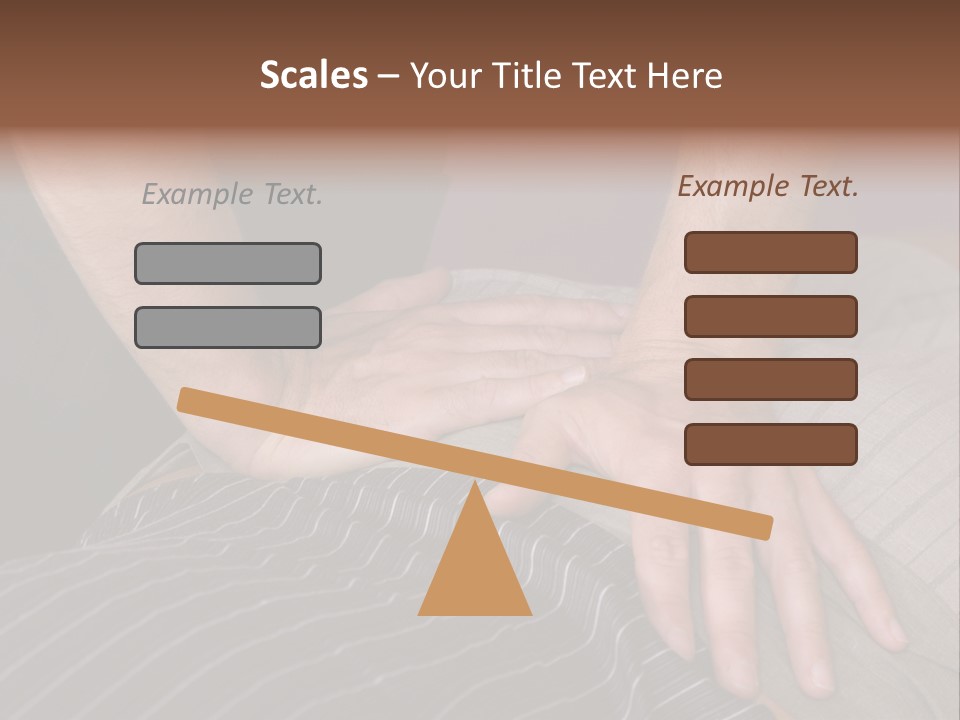 Scales – Your Title Text Here

Example Text.

Example Text.